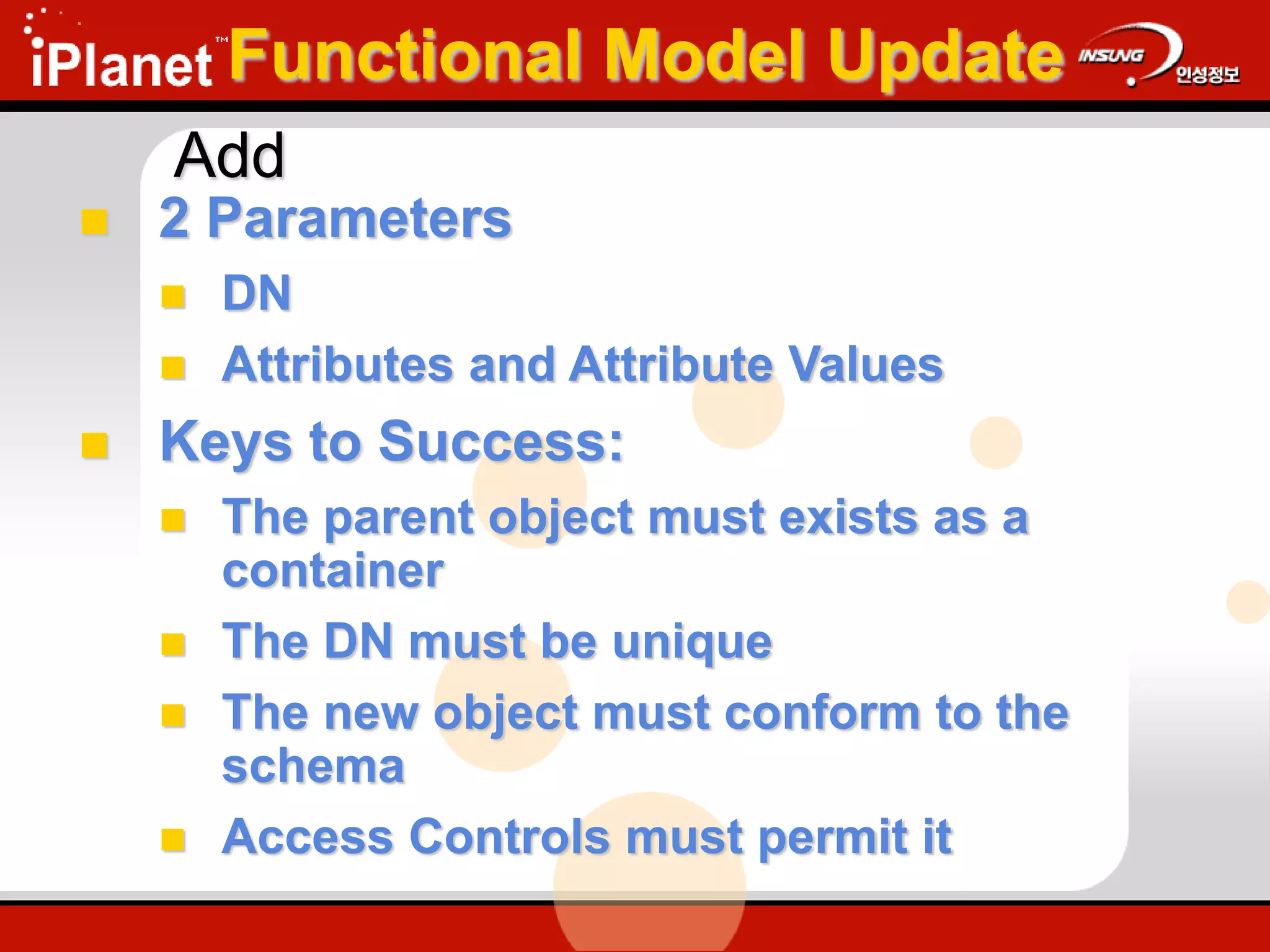 iPlanet™ Functional Model Update INSUNG 인성정보

Add

2 Parameters

DN

Attributes and Attribute Values

Keys to Success:

The parent object must exists as a container

The DN must be unique

The new object must conform to the schema

Access Controls must permit it